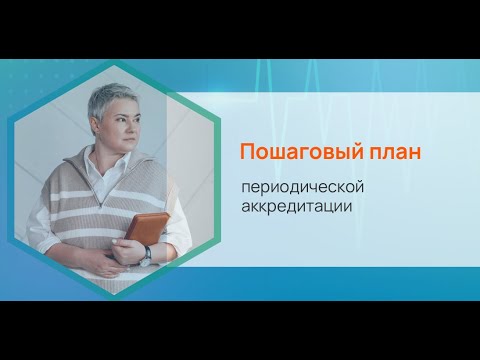 Пошаговый план

периодической аккредитации